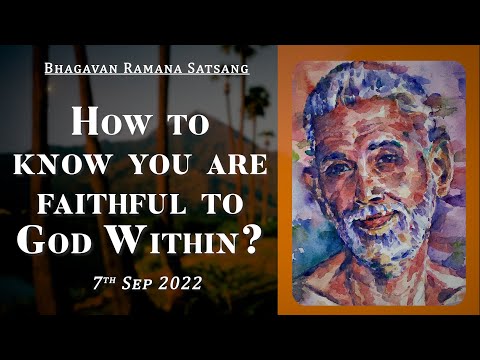 Bhagavan Ramana Satsang

How to know you are faithful to God Within?

7th Sep 2022